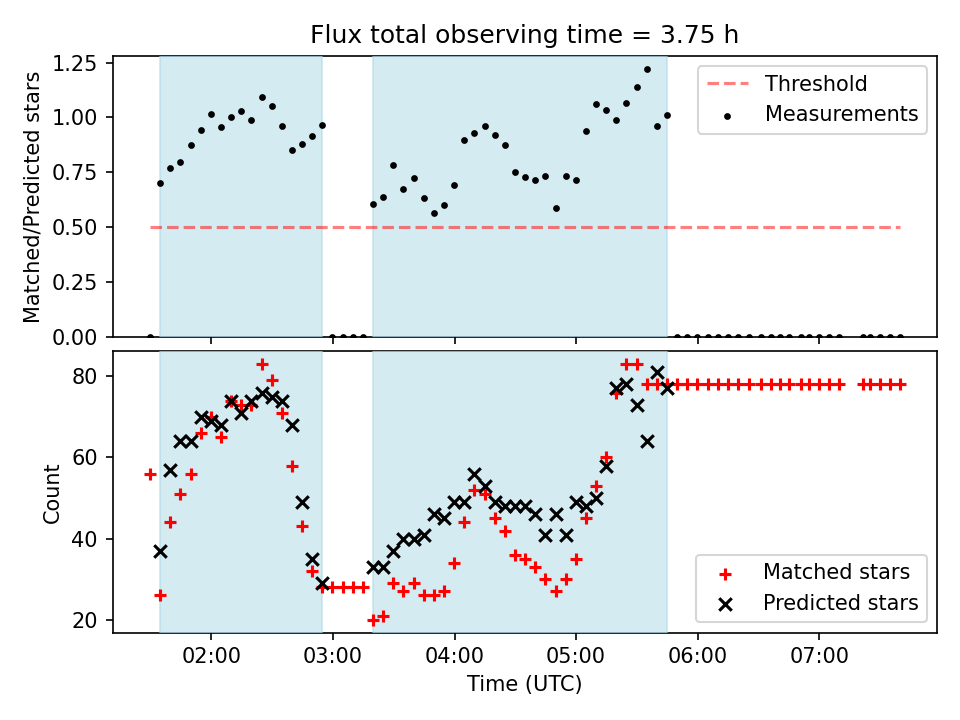 Flux total observing time = 3.75 h

Matched/Predicted stars

1.25
1.00
0.75
0.50
0.25
0.00

Threshold
Measurements

Count

80
60
40
20

Matched stars
Predicted stars

02:00
03:00
04:00
05:00
06:00
07:00

Time (UTC)